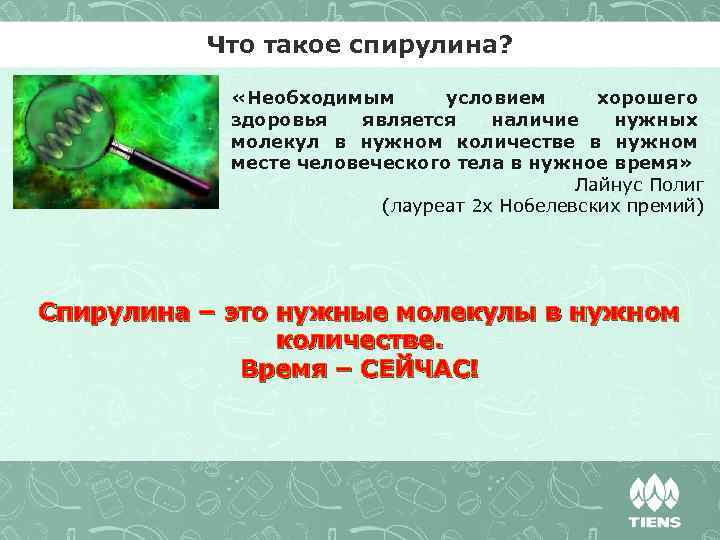 Что такое спирулина?

«Необходимым условием хорошего здоровья является наличие нужных молекул в нужном количестве в нужном месте человеческого тела в нужное время»
Лайнус Полиг
(лауреат 2х Нобелевских премий)

Спирулина – это нужные молекулы в нужном количестве.
Время – СЕЙЧАС!

TIENS